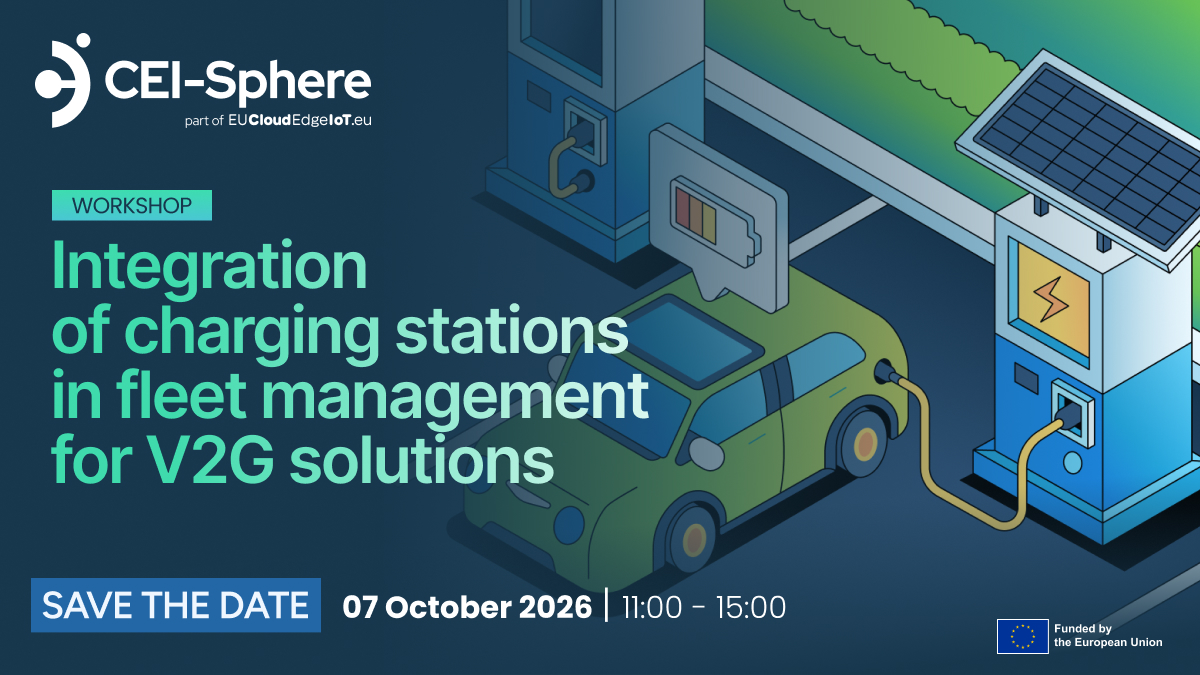 CEI-Sphere
part of EUCloudEdgeIoT.eu

WORKSHOP

Integration of charging stations in fleet management for V2G solutions

SAVE THE DATE 07 October 2026 | 11:00 - 15:00

Funded by the European Union